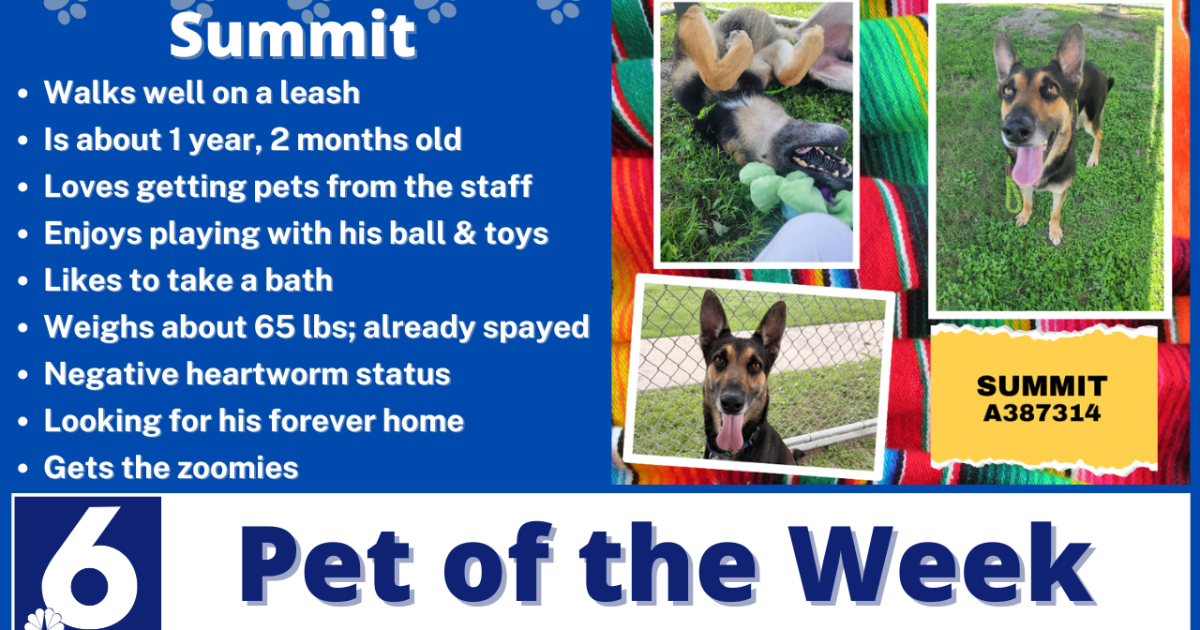 Summit

- Walks well on a leash
- Is about 1 year, 2 months old
- Loves getting pets from the staff
- Enjoys playing with his ball & toys
- Likes to take a bath
- Weighs about 65 lbs; already spayed
- Negative heartworm status
- Looking for his forever home
- Gets the zoomies

SUMMIT
A387314

6

Pet of the Week